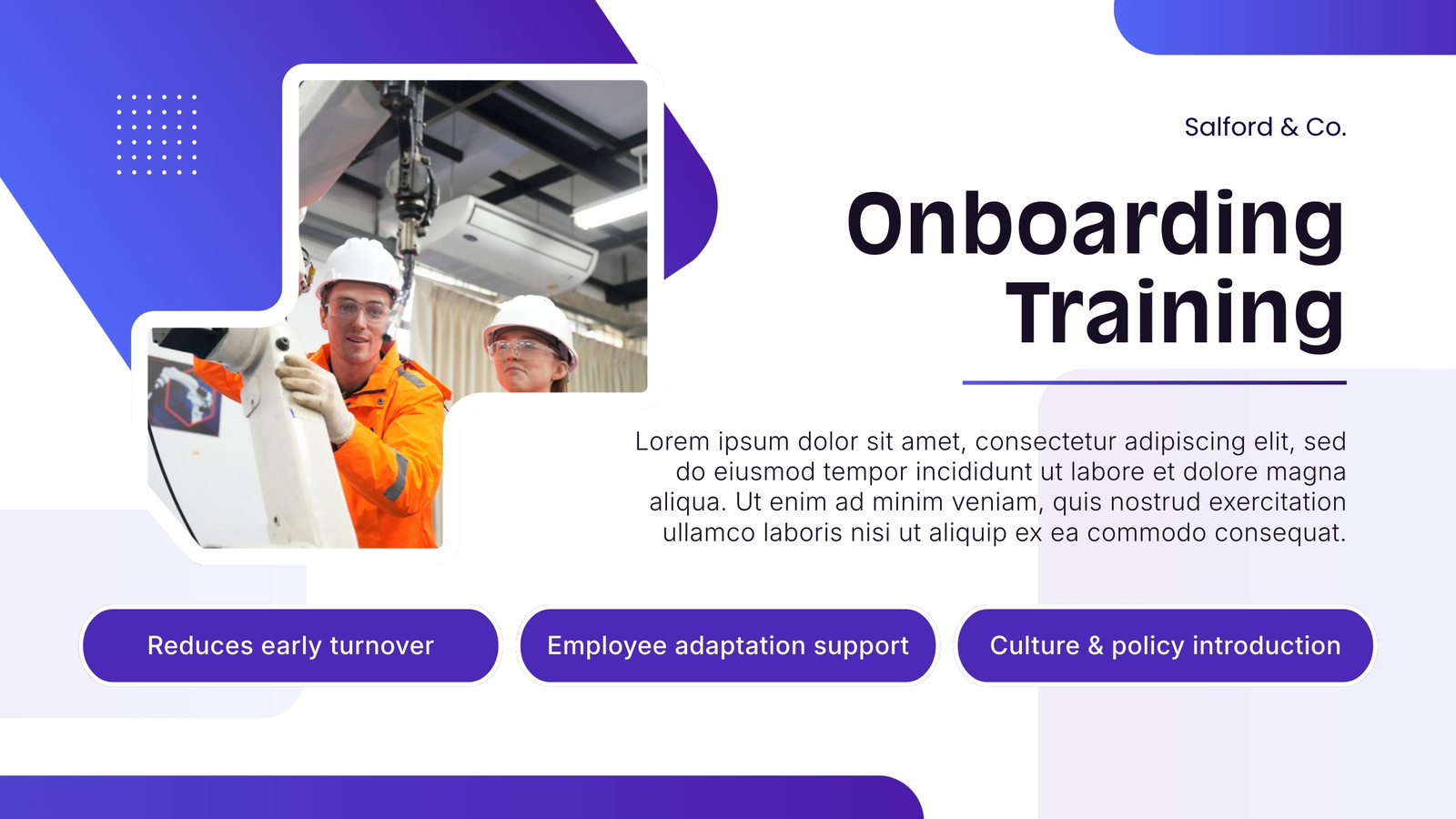 Salford & Co.

Onboarding Training

Lorem ipsum dolor sit amet, consectetur adipiscing elit, sed do eiusmod tempor incididunt ut labore et dolore magna aliqua. Ut enim ad minim veniam, quis nostrud exercitation ullamco laboris nisi ut aliquip ex ea commodo consequat.

Reduces early turnover

Employee adaptation support

Culture & policy introduction